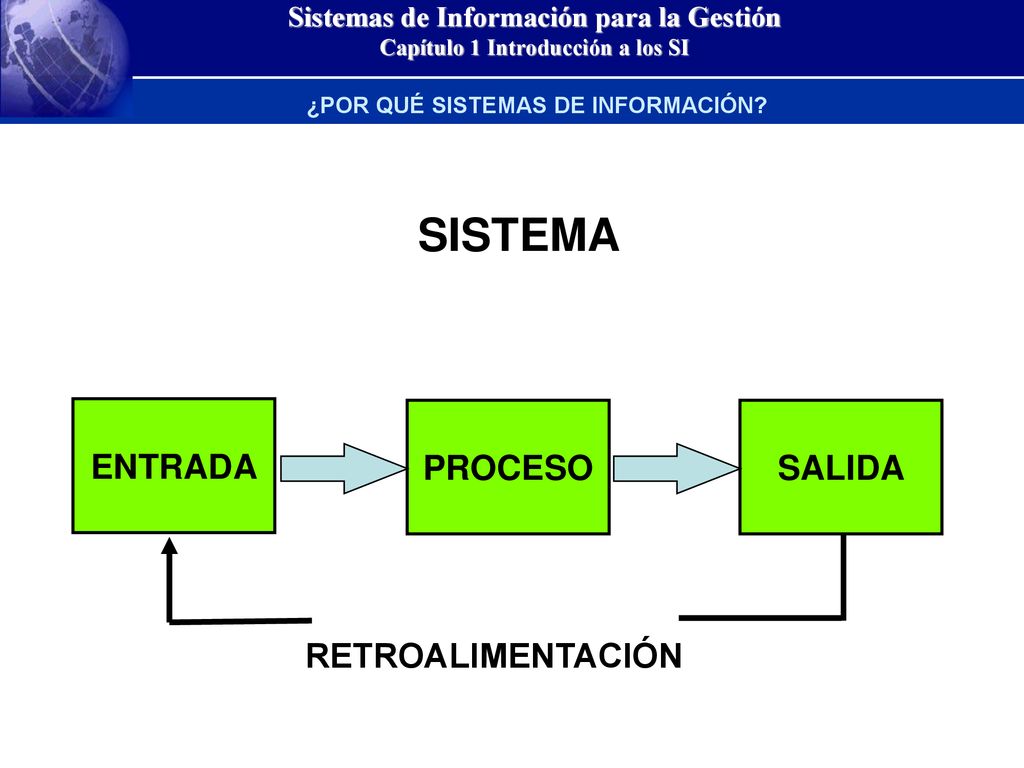 Sistemas de Información para la Gestión
Capítulo 1 Introducción a los SI

¿POR QUÉ SISTEMAS DE INFORMACIÓN?

SISTEMA

ENTRADA

PROCESO

SALIDA

RETROALIMENTACIÓN